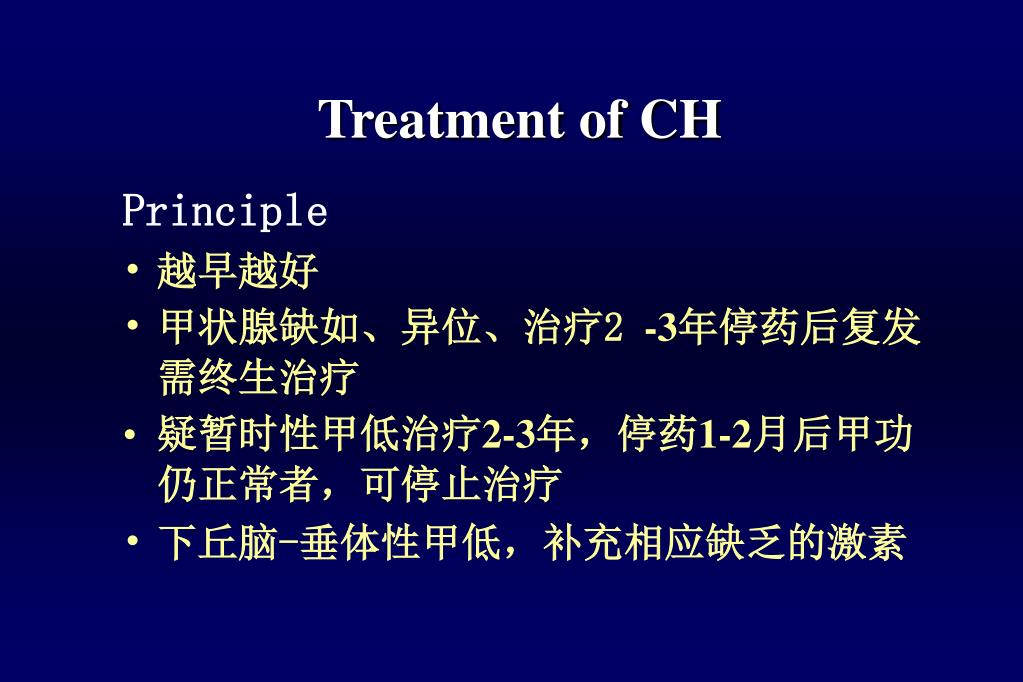 Treatment of CH

Principle

• 越早越好

• 甲状腺缺如、异位、治疗2 -3年停药后复发需终生治疗

• 疑暂时性甲低治疗2-3年，停药1-2月后甲功仍正常者，可停止治疗

• 下丘脑-垂体性甲低，补充相应缺乏的激素